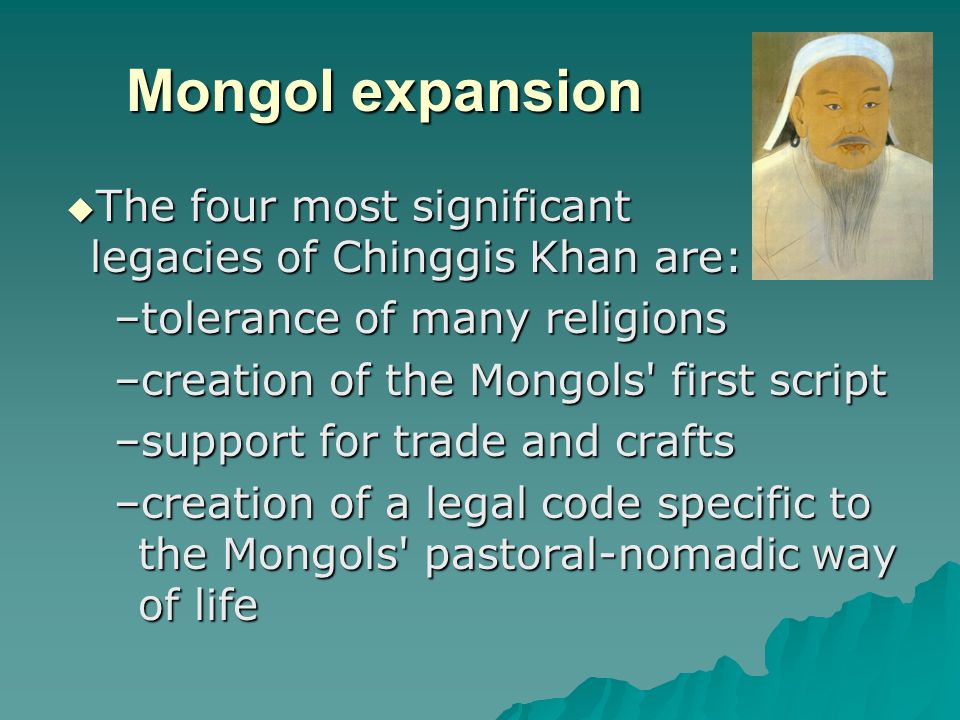 Mongol expansion

◆The four most significant legacies of Chinggis Khan are:

–tolerance of many religions

–creation of the Mongols' first script

–support for trade and crafts

–creation of a legal code specific to the Mongols' pastoral-nomadic way of life